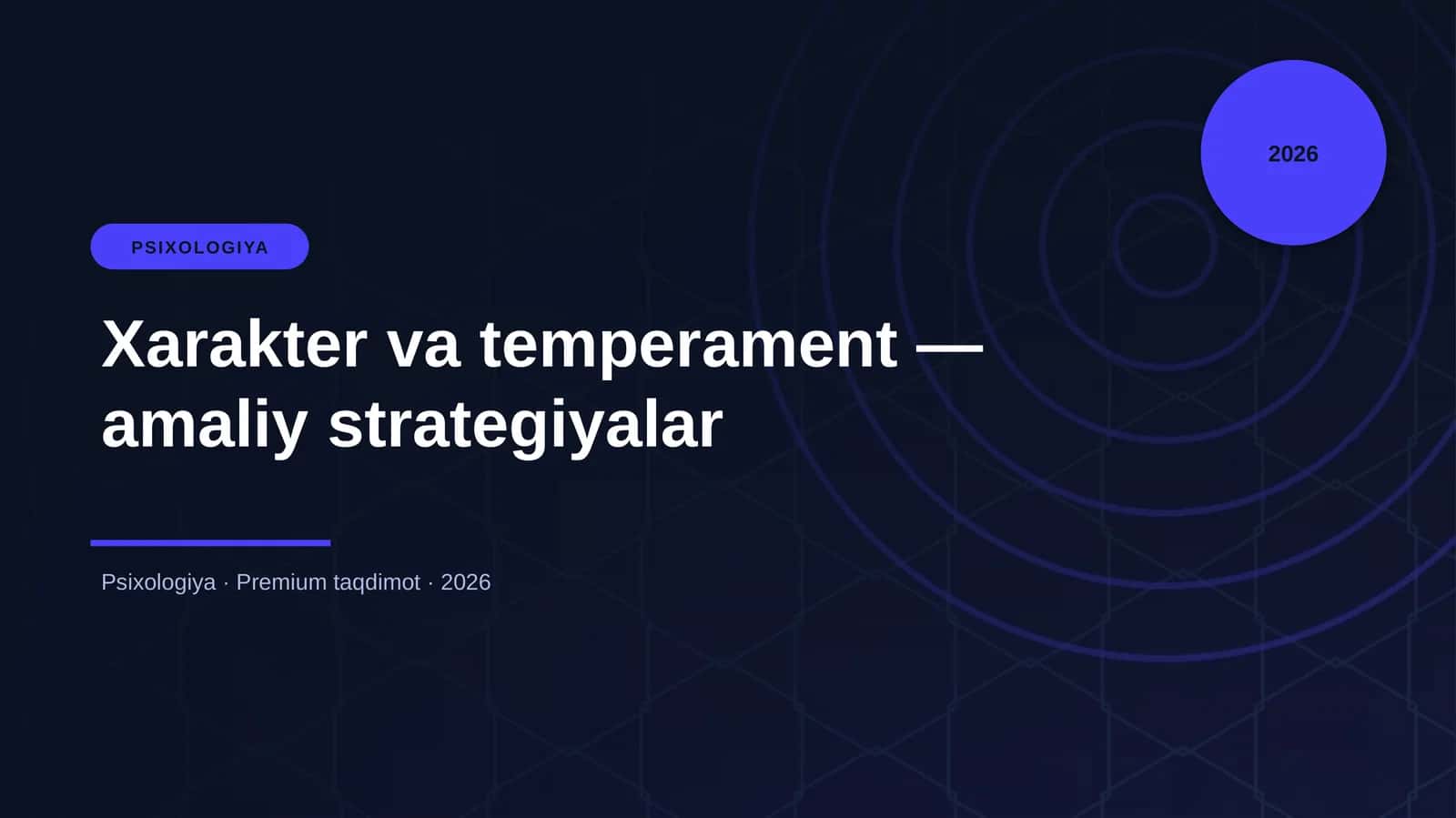 2026

PSIXOLOGIYA

Xarakter va temperament — amaliy strategiyalar

Psixologiya · Premium taqdimot · 2026